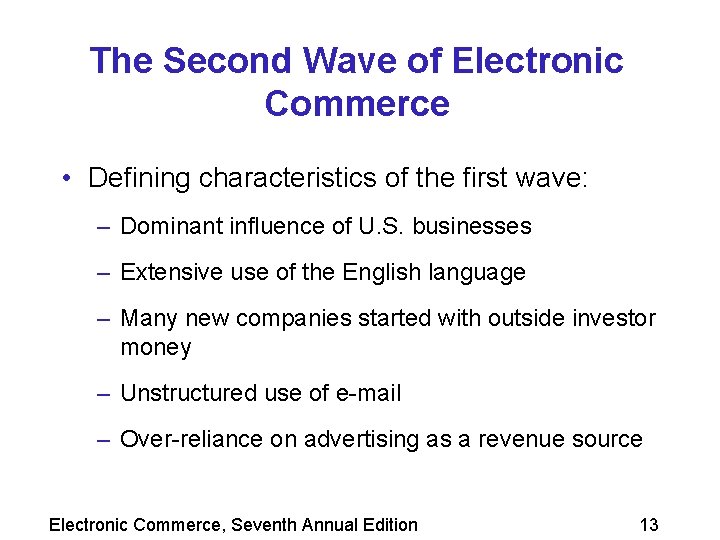 The Second Wave of Electronic Commerce

• Defining characteristics of the first wave:

– Dominant influence of U.S. businesses

– Extensive use of the English language

– Many new companies started with outside investor money

– Unstructured use of e-mail

– Over-reliance on advertising as a revenue source

Electronic Commerce, Seventh Annual Edition

13